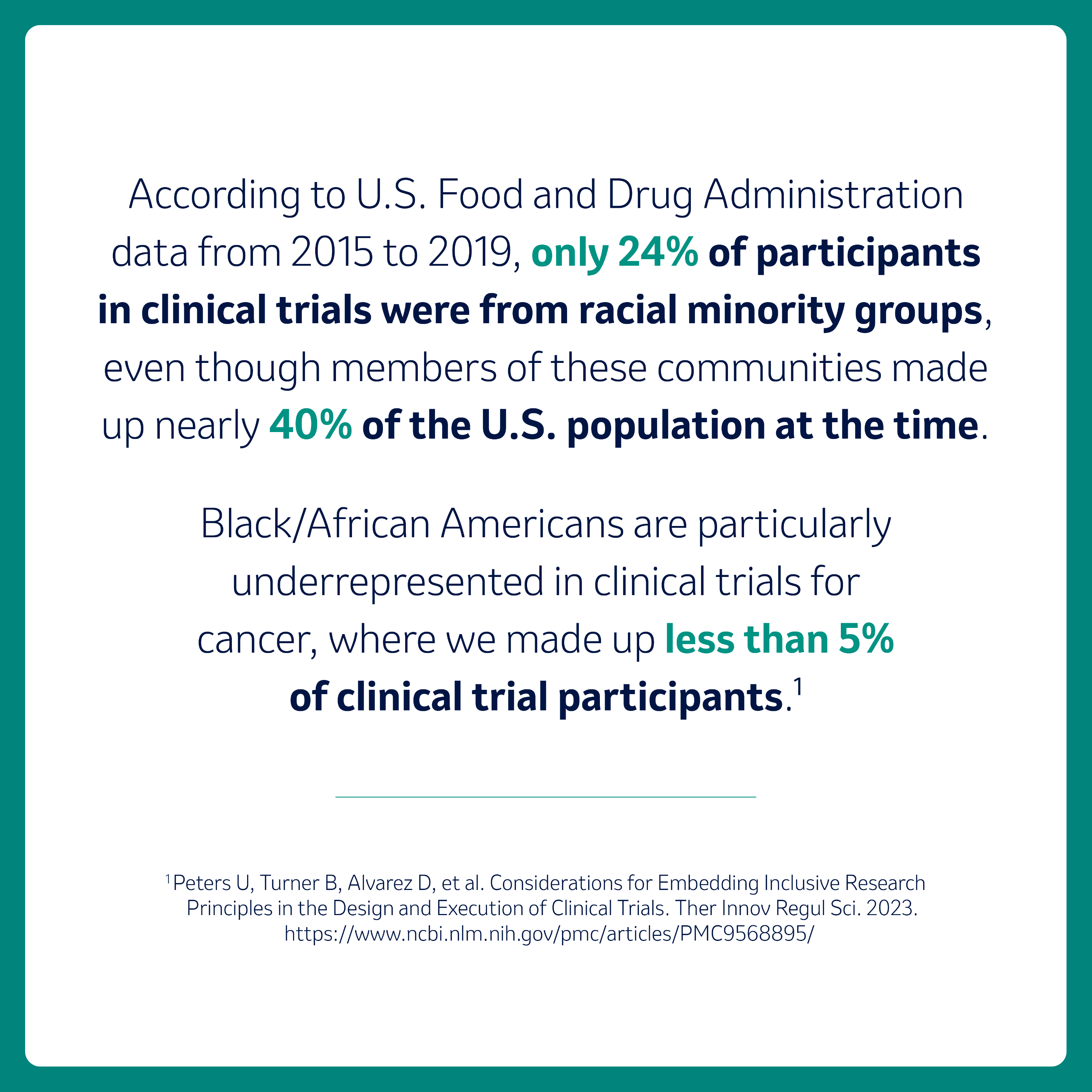 According to U.S. Food and Drug Administration data from 2015 to 2019, only 24% of participants in clinical trials were from racial minority groups, even though members of these communities made up nearly 40% of the U.S. population at the time.

Black/African Americans are particularly underrepresented in clinical trials for cancer, where we made up less than 5% of clinical trial participants.$^1$

$^1$Peters U, Turner B, Alvarez D, et al. Considerations for Embedding Inclusive Research Principles in the Design and Execution of Clinical Trials. Ther Innov Regul Sci. 2023. https://www.ncbi.nlm.nih.gov/pmc/articles/PMC9568895/